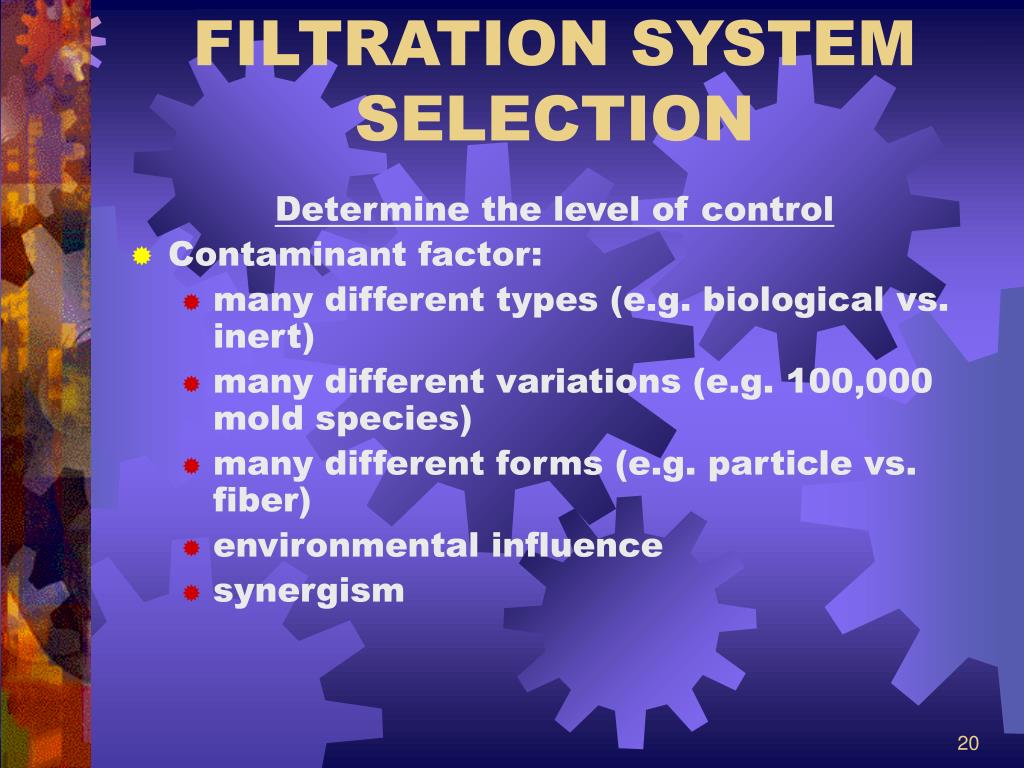 FILTRATION SYSTEM SELECTION

Determine the level of control

Contaminant factor:

many different types (e.g. biological vs. inert)

many different variations (e.g. 100,000 mold species)

many different forms (e.g. particle vs. fiber)

environmental influence

synergism

20